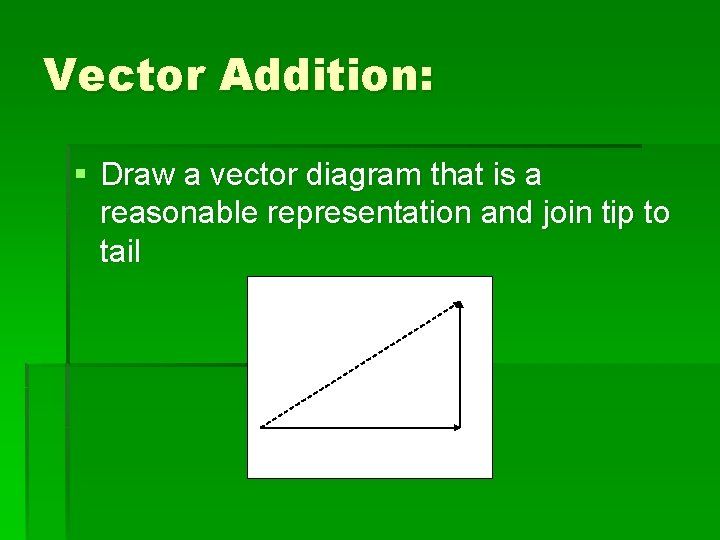 Vector Addition:

▪ Draw a vector diagram that is a reasonable representation and join tip to tail